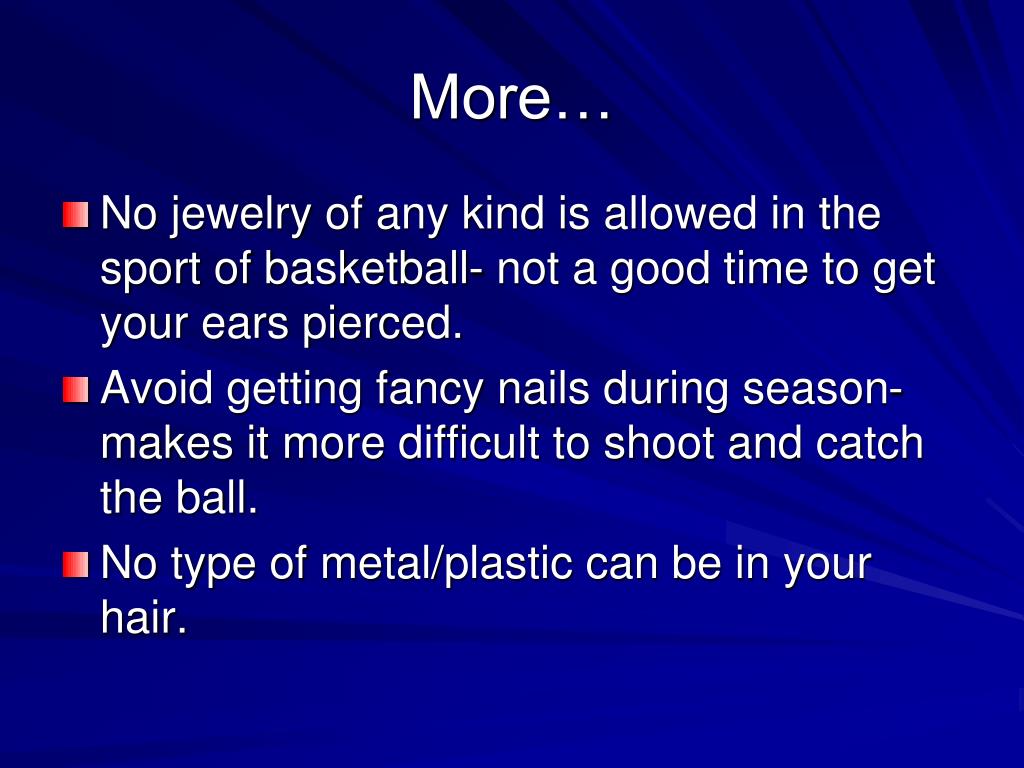 More…

No jewelry of any kind is allowed in the sport of basketball- not a good time to get your ears pierced.

Avoid getting fancy nails during season- makes it more difficult to shoot and catch the ball.

No type of metal/plastic can be in your hair.